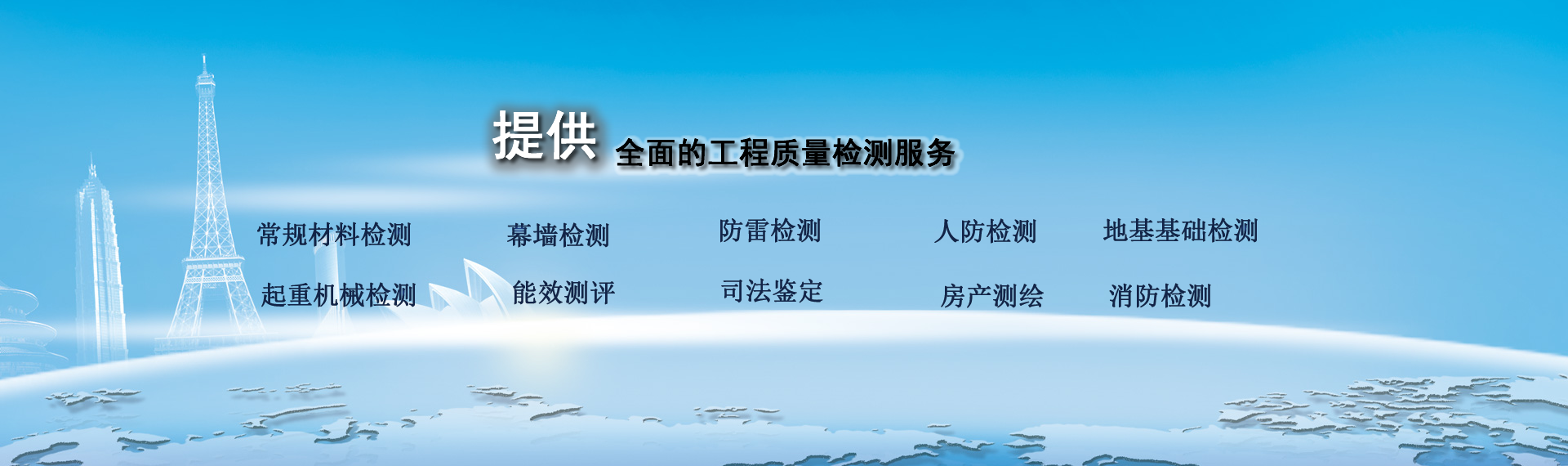 提供 全面的工程质量检测服务

常规材料检测 幕墙检测 防雷检测 人防检测 地基基础检测

起重机械检测 能效测评 司法鉴定 房产测绘 消防检测